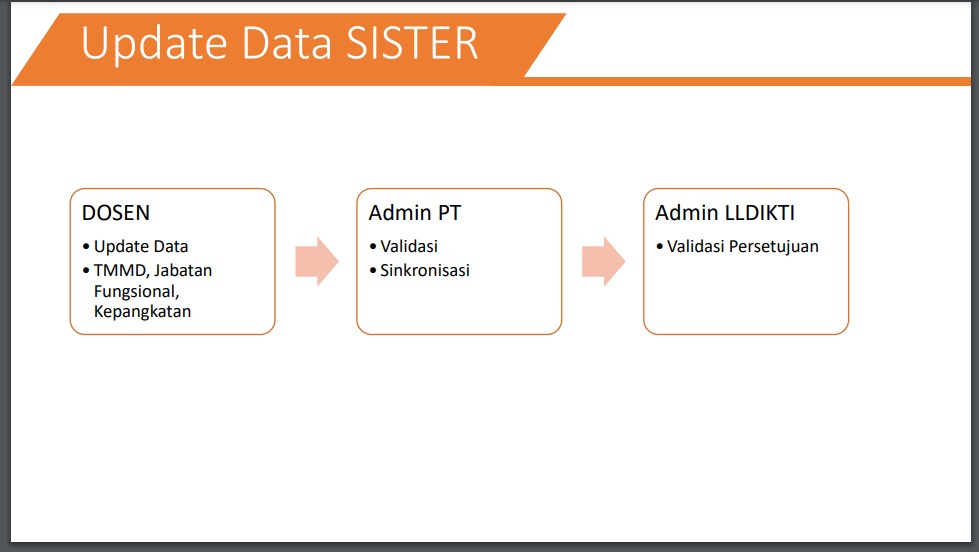 Update Data SISTER

DOSEN
• Update Data
• TMMD, Jabatan Fungsional, Kepangkatan

Admin PT
• Validasi
• Sinkronisasi

Admin LLDIKTI
• Validasi Persetujuan